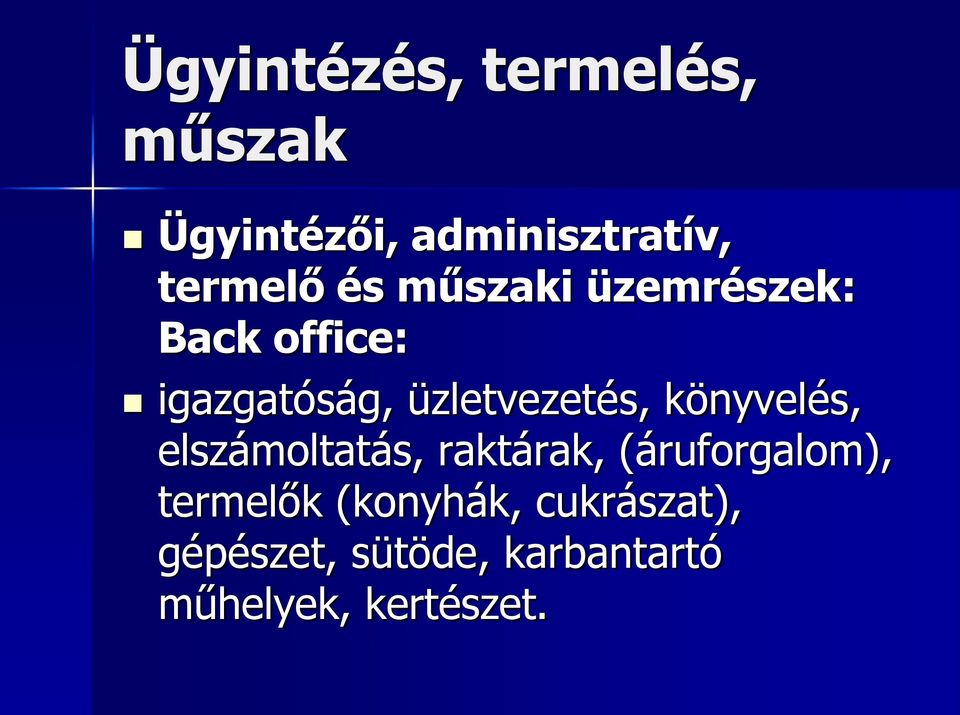 Ügyintézés, termelés, műszak

Ügyintézői, adminisztratív, termelő és műszaki üzemrészek: Back office:

igazgatóság, üzletvezetés, könyvelés, elszámoltatás, raktárak, (áruforgalom), termelők (konyhák, cukrászat), gépészet, sütöde, karbantartó műhelyek, kertészet.